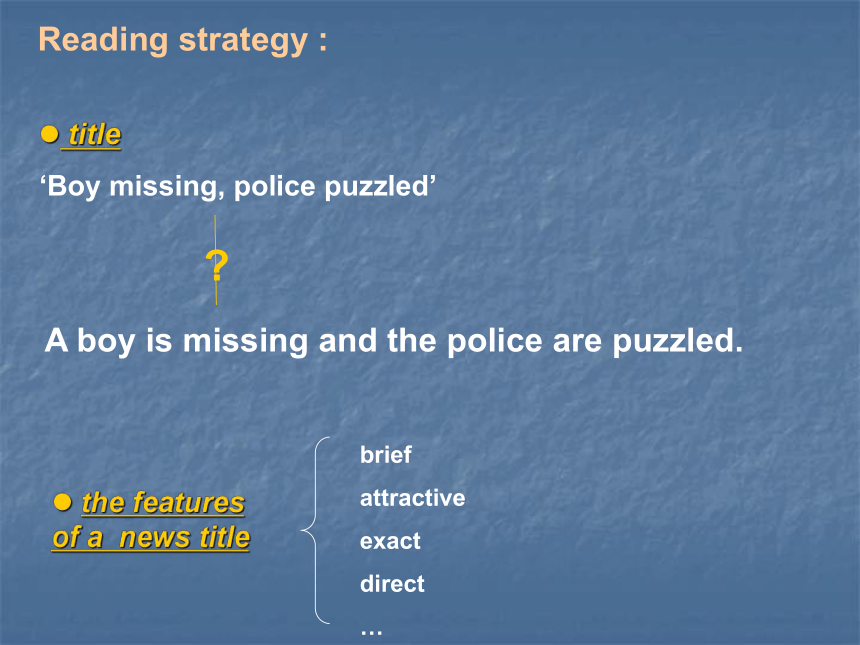 Reading strategy :

● title

‘Boy missing, police puzzled’

?

A boy is missing and the police are puzzled.

● the features of a news title

brief
attractive
exact
direct
…